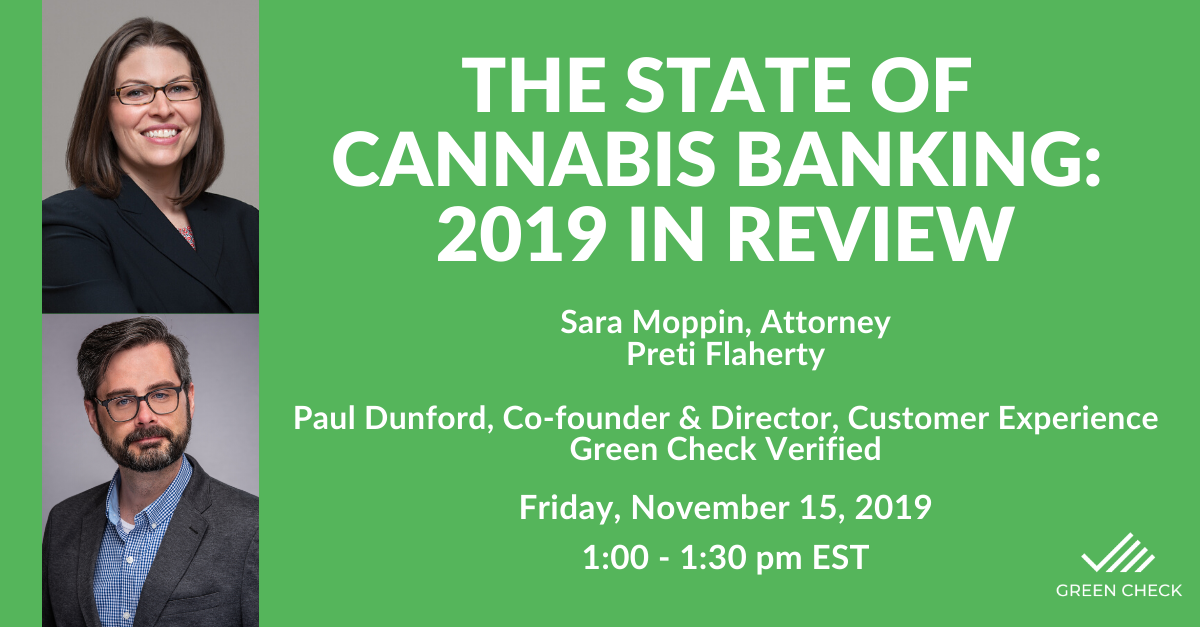 THE STATE OF CANNABIS BANKING: 2019 IN REVIEW

Sara Moppin, Attorney
Preti Flaherty

Paul Dunford, Co-founder & Director, Customer Experience
Green Check Verified

Friday, November 15, 2019

1:00 - 1:30 pm EST

GREEN CHECK